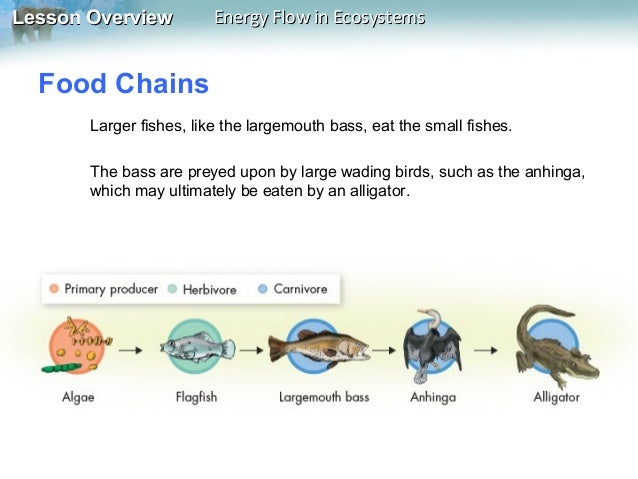 Lesson Overview Energy Flow in Ecosystems

Food Chains

Larger fishes, like the largemouth bass, eat the small fishes.

The bass are preyed upon by large wading birds, such as the anhinga, which may ultimately be eaten by an alligator.

Primary producer Herbivore Carnivore

Algae Flagfish Largemouth bass Anhinga Alligator